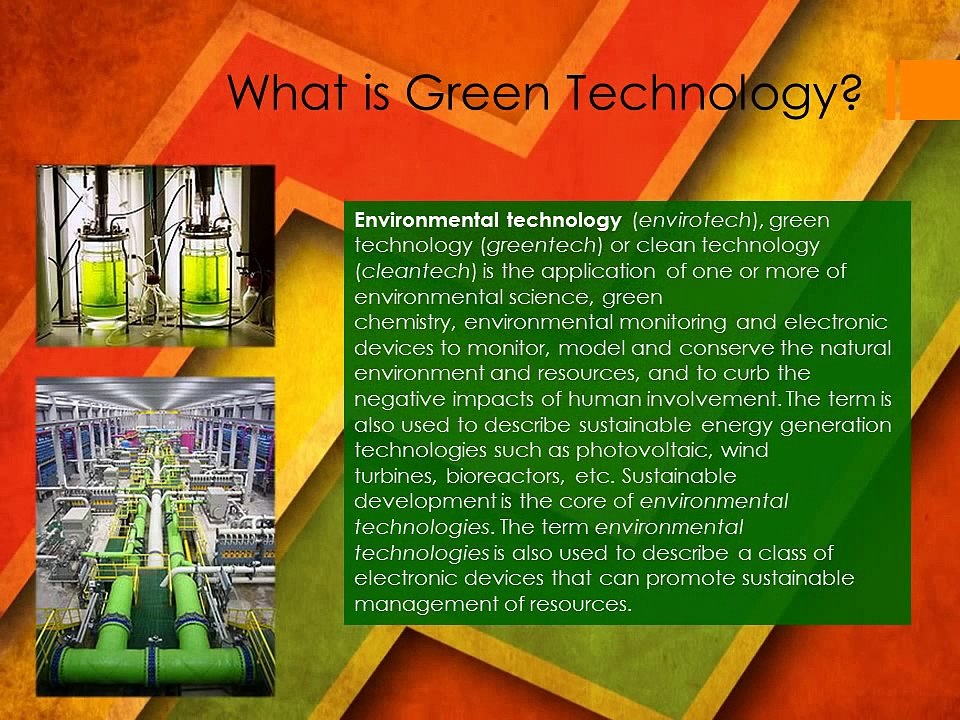 What is Green Technology?

Environmental technology (envirotech), green technology (greentech) or clean technology (cleantech) is the application of one or more of environmental science, green chemistry, environmental monitoring and electronic devices to monitor, model and conserve the natural environment and resources, and to curb the negative impacts of human involvement. The term is also used to describe sustainable energy generation technologies such as photovoltaic, wind turbines, bioreactors, etc. Sustainable development is the core of environmental technologies. The term environmental technologies is also used to describe a class of electronic devices that can promote sustainable management of resources.